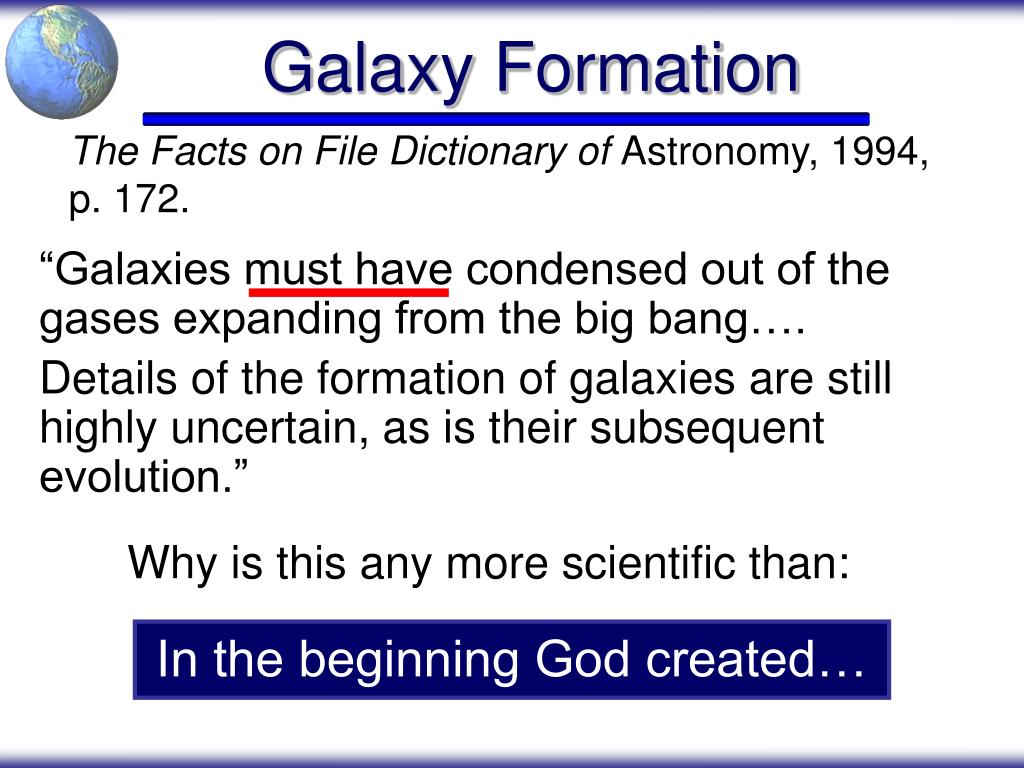 Galaxy Formation

The Facts on File Dictionary of Astronomy, 1994, p. 172.

“Galaxies must have condensed out of the gases expanding from the big bang….

Details of the formation of galaxies are still highly uncertain, as is their subsequent evolution.”

Why is this any more scientific than:

In the beginning God created…